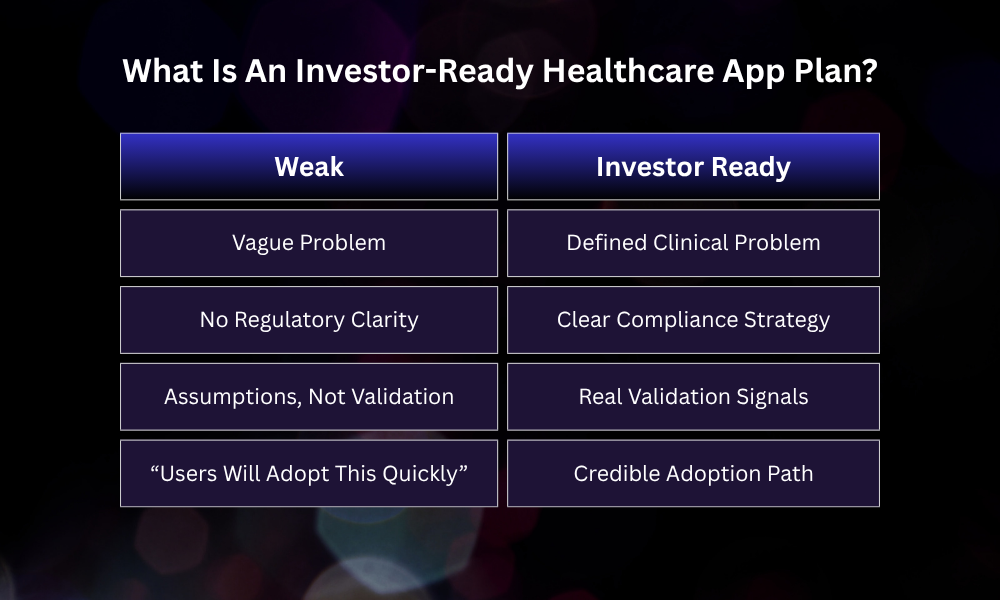 What Is An Investor-Ready Healthcare App Plan?

| Weak | Investor Ready |
|---|---|
| Vague Problem | Defined Clinical Problem |
| No Regulatory Clarity | Clear Compliance Strategy |
| Assumptions, Not Validation | Real Validation Signals |
| “Users Will Adopt This Quickly” | Credible Adoption Path |